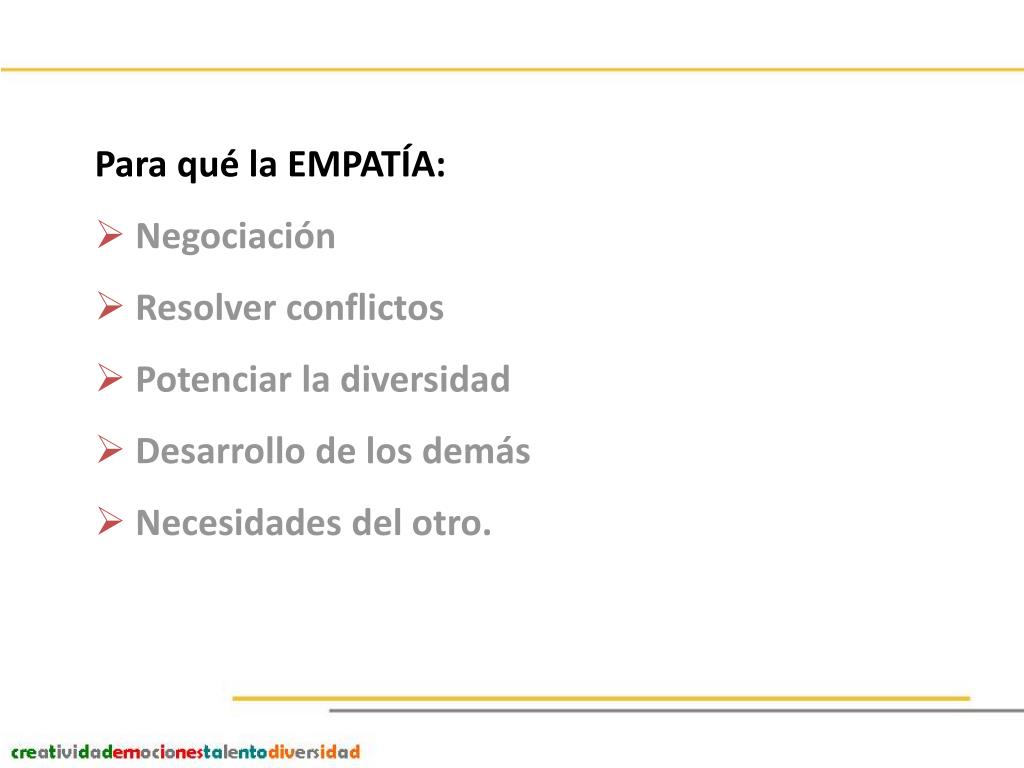 Para qué la EMPATÍA:

➢ Negociación

➢ Resolver conflictos

➢ Potenciar la diversidad

➢ Desarrollo de los demás

➢ Necesidades del otro.

creatividademocionestalentodiversidad